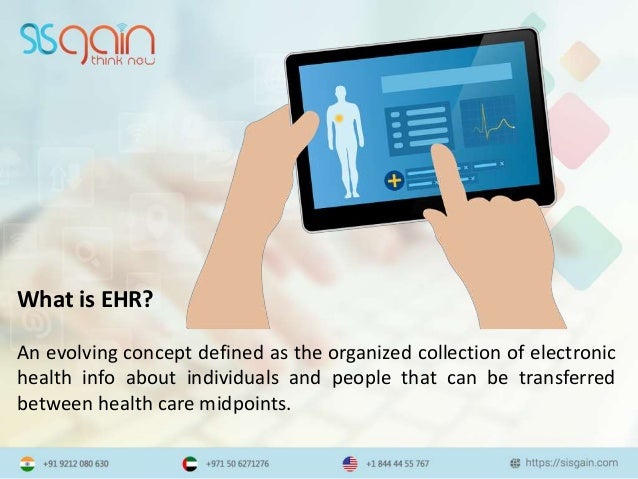 sisgain
think new

What is EHR?

An evolving concept defined as the organized collection of electronic health info about individuals and people that can be transferred between health care midpoints.

+91 9212 080 630
+971 50 6271276
+1 844 44 55 767
https://sisgain.com